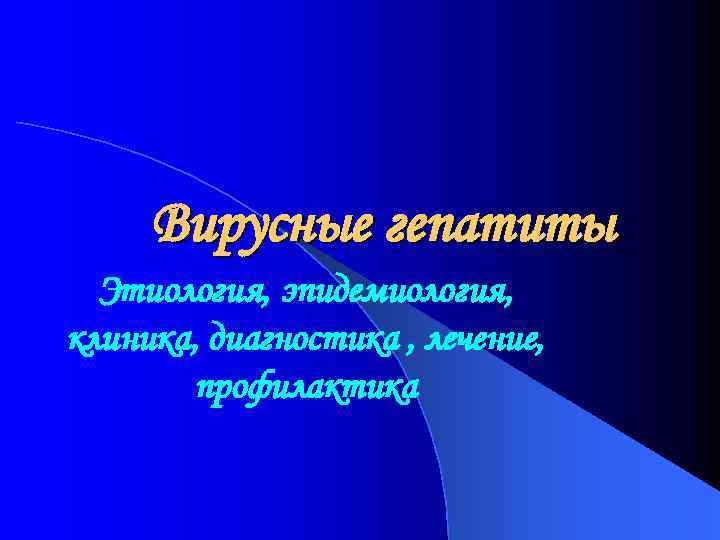 Вирусные гепатиты

Этиология, эпидемиология, клиника, диагностика , лечение, профилактика